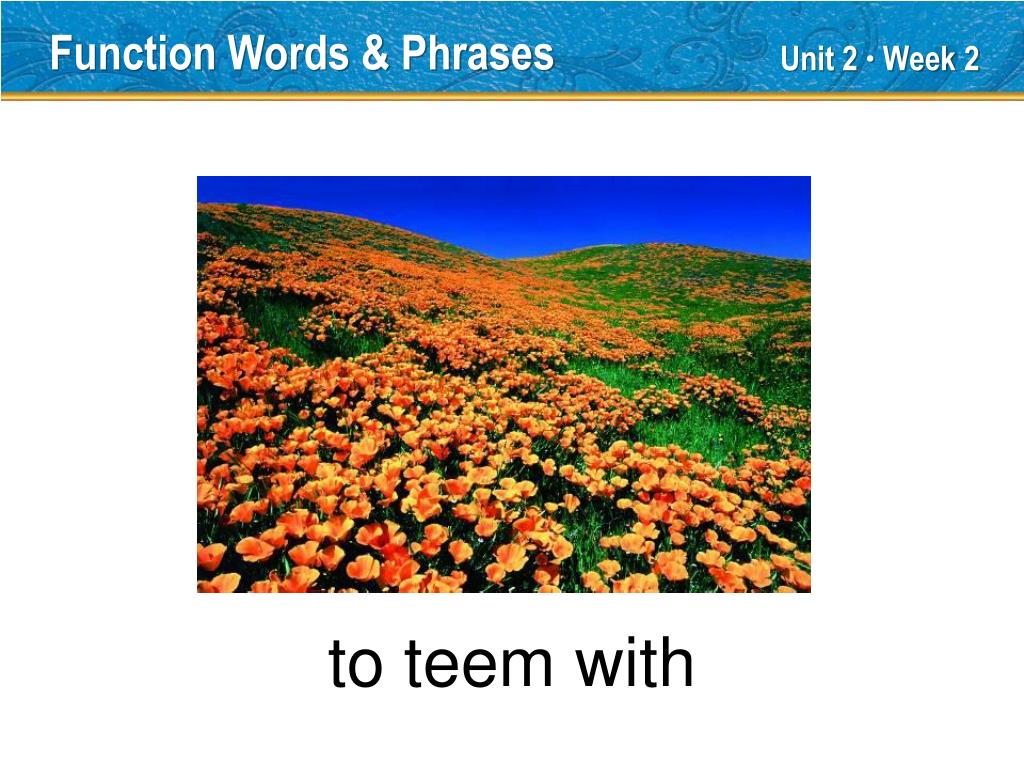 Function Words & Phrases

Unit 2 • Week 2

to teem with